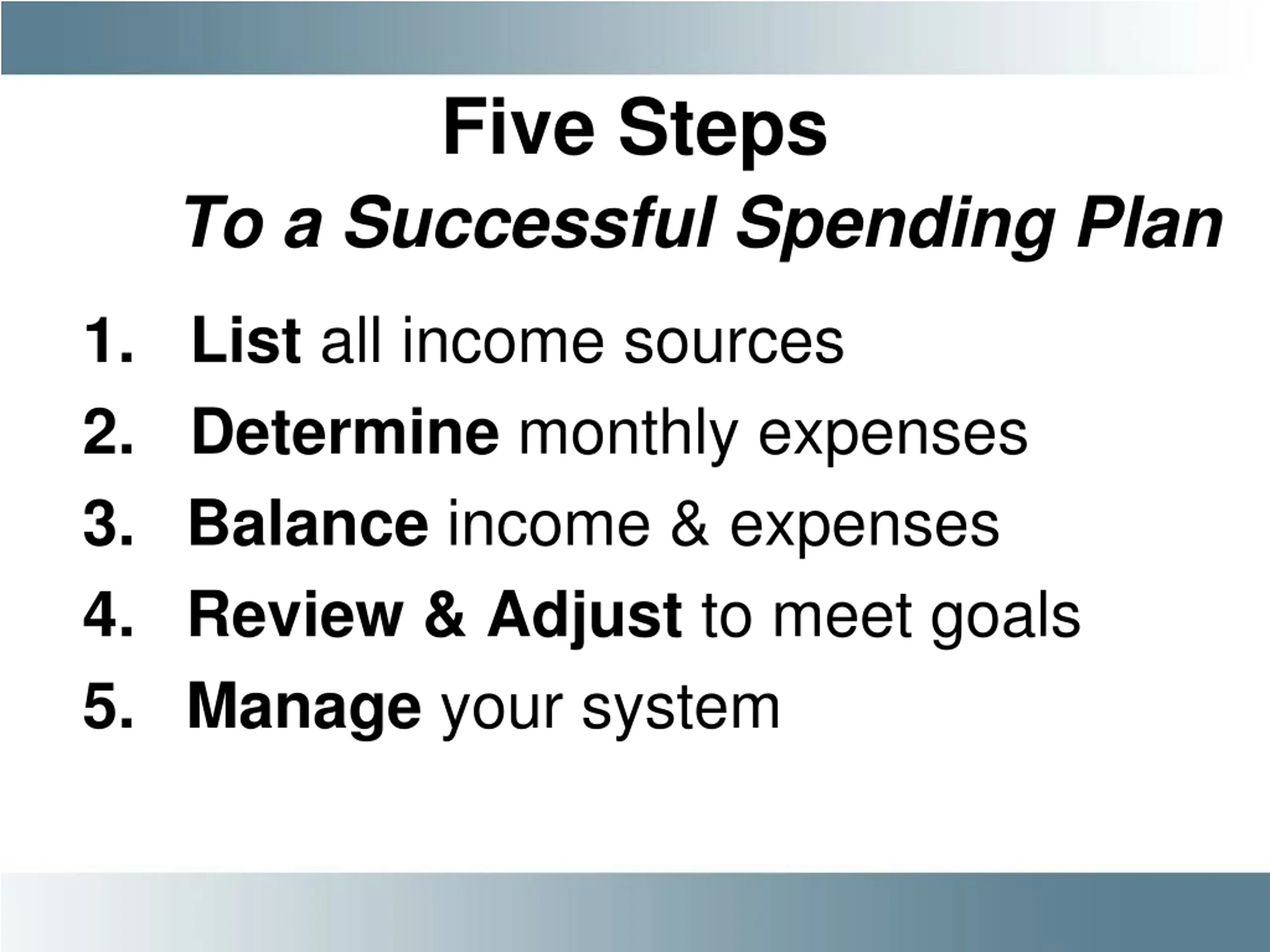 Five Steps
To a Successful Spending Plan

1. List all income sources
2. Determine monthly expenses
3. Balance income & expenses
4. Review & Adjust to meet goals
5. Manage your system